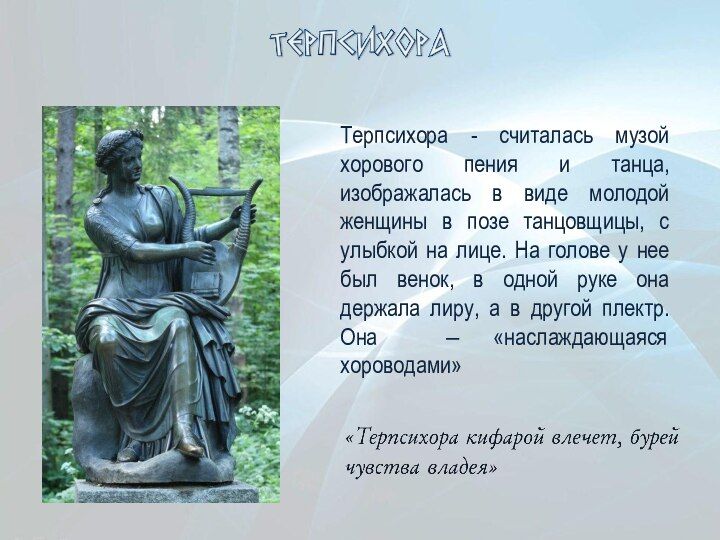 ТЕРПСИХОРА

Терпсихора - считалась музой хорового пения и танца, изображалась в виде молодой женщины в позе танцовщицы, с улыбкой на лице. На голове у нее был венок, в одной руке она держала лиру, а в другой плектр. Она – «наслаждающаяся хороводами»

«Терпсихора кифарой влечет, бурей чувства владея»